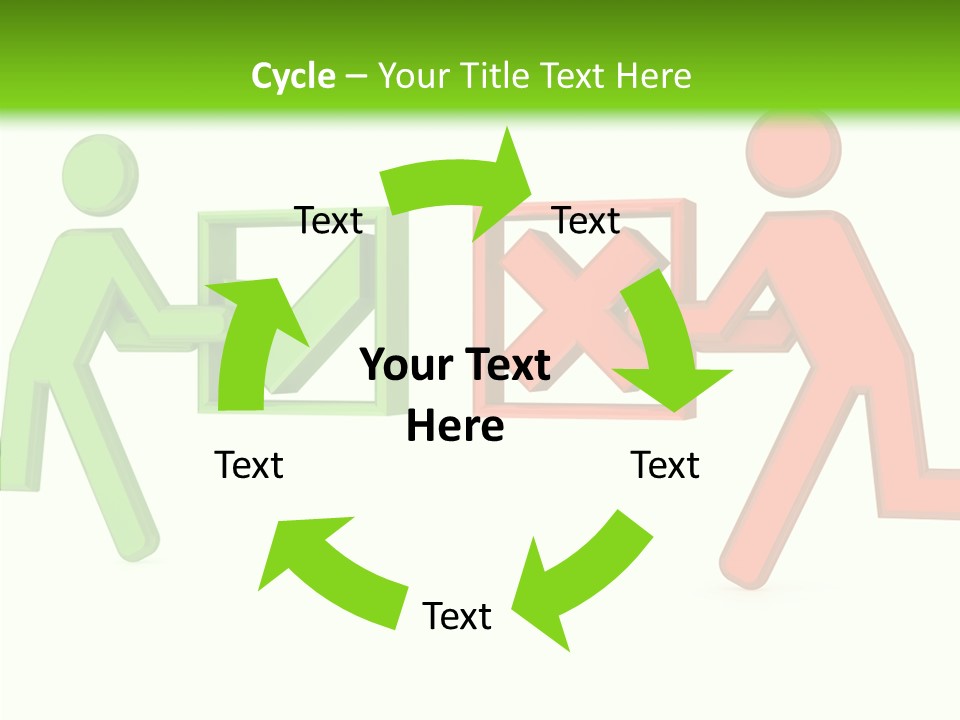 Cycle – Your Title Text Here

Text

Text

Your Text Here

Text

Text

Text